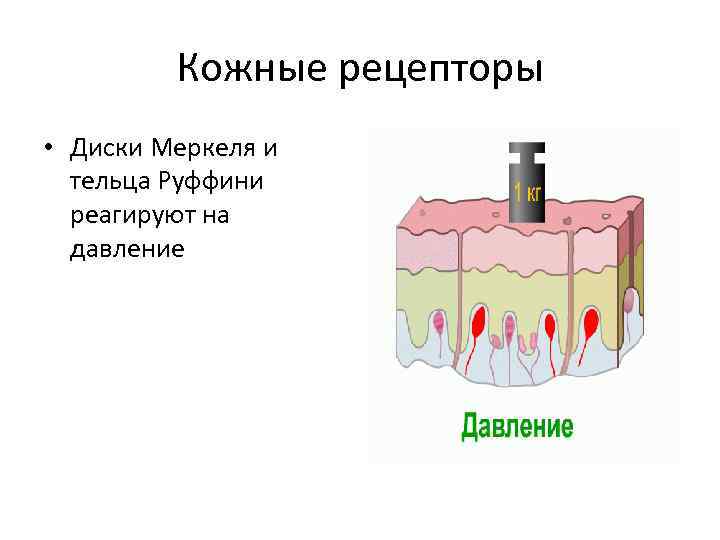 Кожные рецепторы

• Диски Меркеля и тельца Руффини реагируют на давление

1 кг

Давление